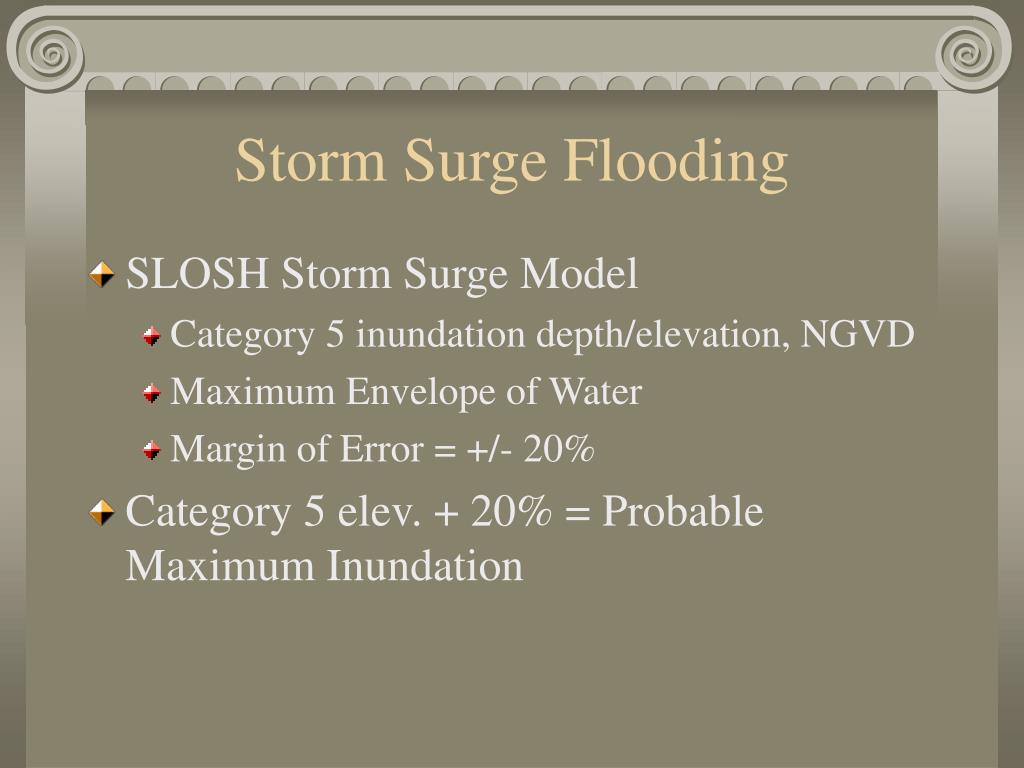 Storm Surge Flooding

SLOSH Storm Surge Model

Category 5 inundation depth/elevation, NGVD

Maximum Envelope of Water

Margin of Error = +/- 20%

Category 5 elev. + 20% = Probable Maximum Inundation